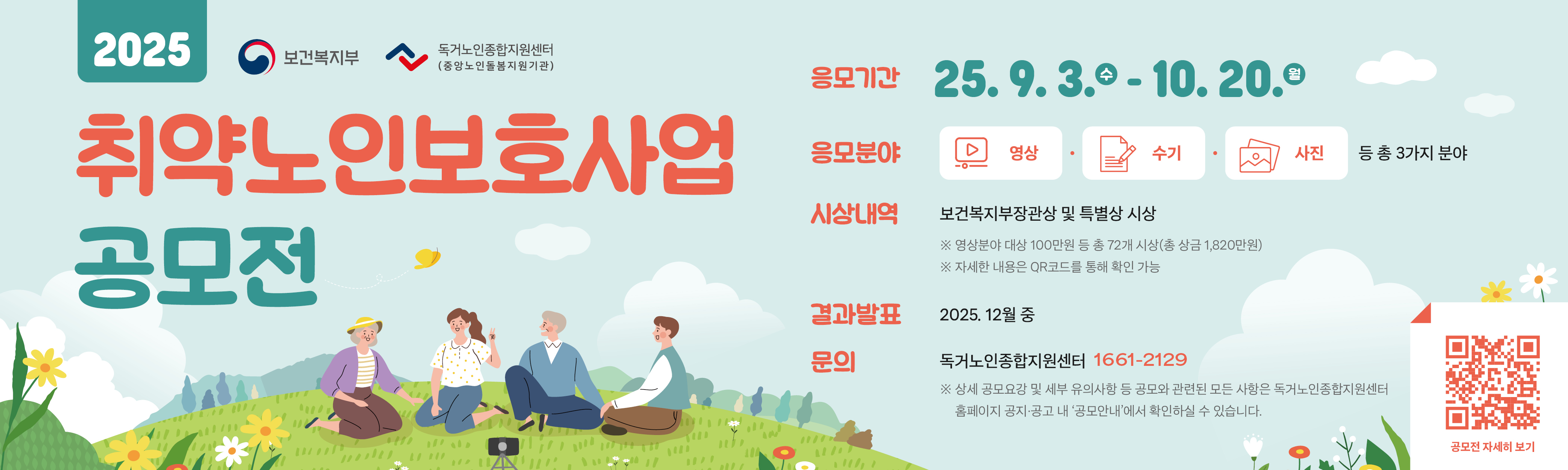 2025

보건복지부

독거노인종합지원센터
(중앙노인돌봄지원기관)

취약노인보호사업
공모전

응모기간 25. 9. 3.수 - 10. 20.월

응모분야 영상 · 수기 · 사진 등 총 3가지 분야

시상내역 보건복지부장관상 및 특별상 시상
※ 영상분야 대상 100만원 등 총 72개 시상(총 상금 1,820만원)
※ 자세한 내용은 QR코드를 통해 확인 가능

결과발표 2025. 12월 중

문의 독거노인종합지원센터 1661-2129
※ 상세 공모요강 및 세부 유의사항 등 공모와 관련된 모든 사항은 독거노인종합지원센터 홈페이지 공지·공고 내 '공모안내'에서 확인하실 수 있습니다.

공모전 자세히 보기